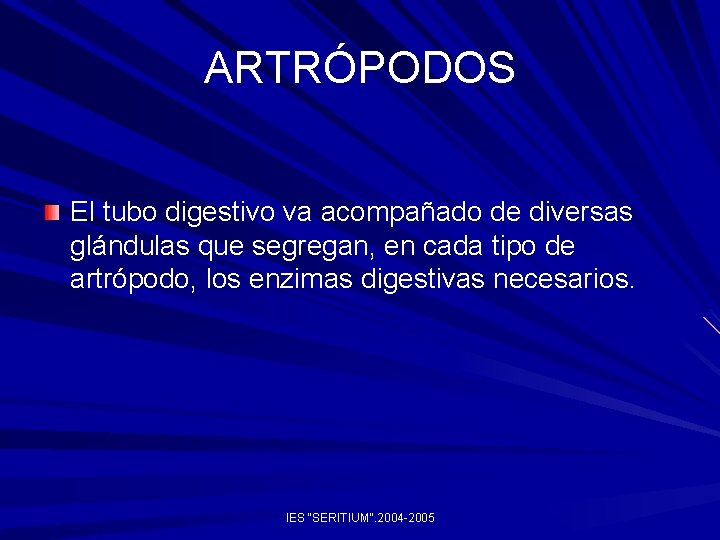 ARTRÓPODOS

El tubo digestivo va acompañado de diversas glándulas que segregan, en cada tipo de artrópodo, los enzimas digestivas necesarios.

IES "SERITIUM".2004-2005